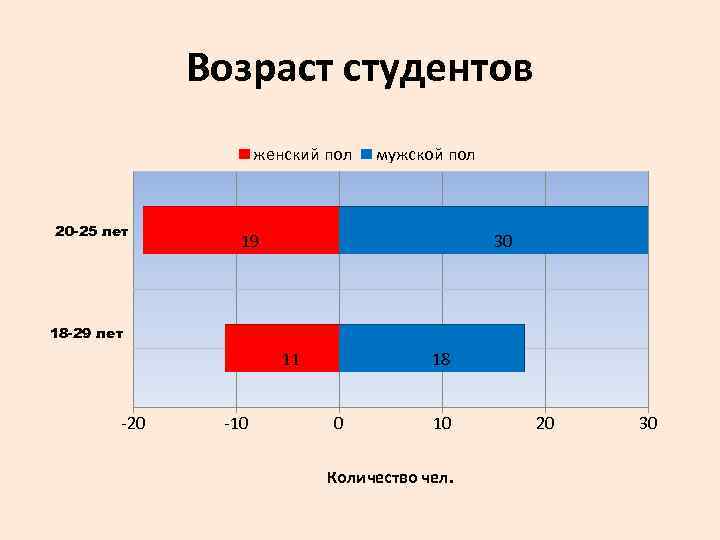 Возраст студентов

женский пол мужской пол

20-25 лет

19

30

18-29 лет

11

18

-20 -10 0 10 20 30

Количество чел.